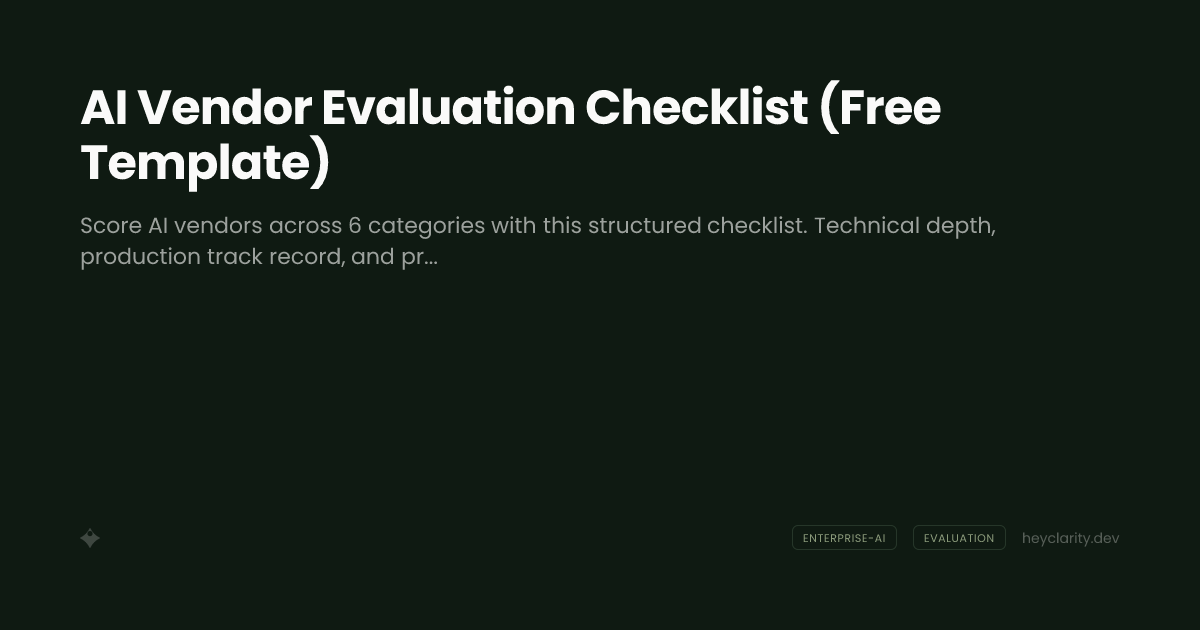 AI Vendor Evaluation Checklist (Free Template)

Score AI vendors across 6 categories with this structured checklist. Technical depth, production track record, and pr...

ENTERPRISE-AI EVALUATION heyclarity.dev